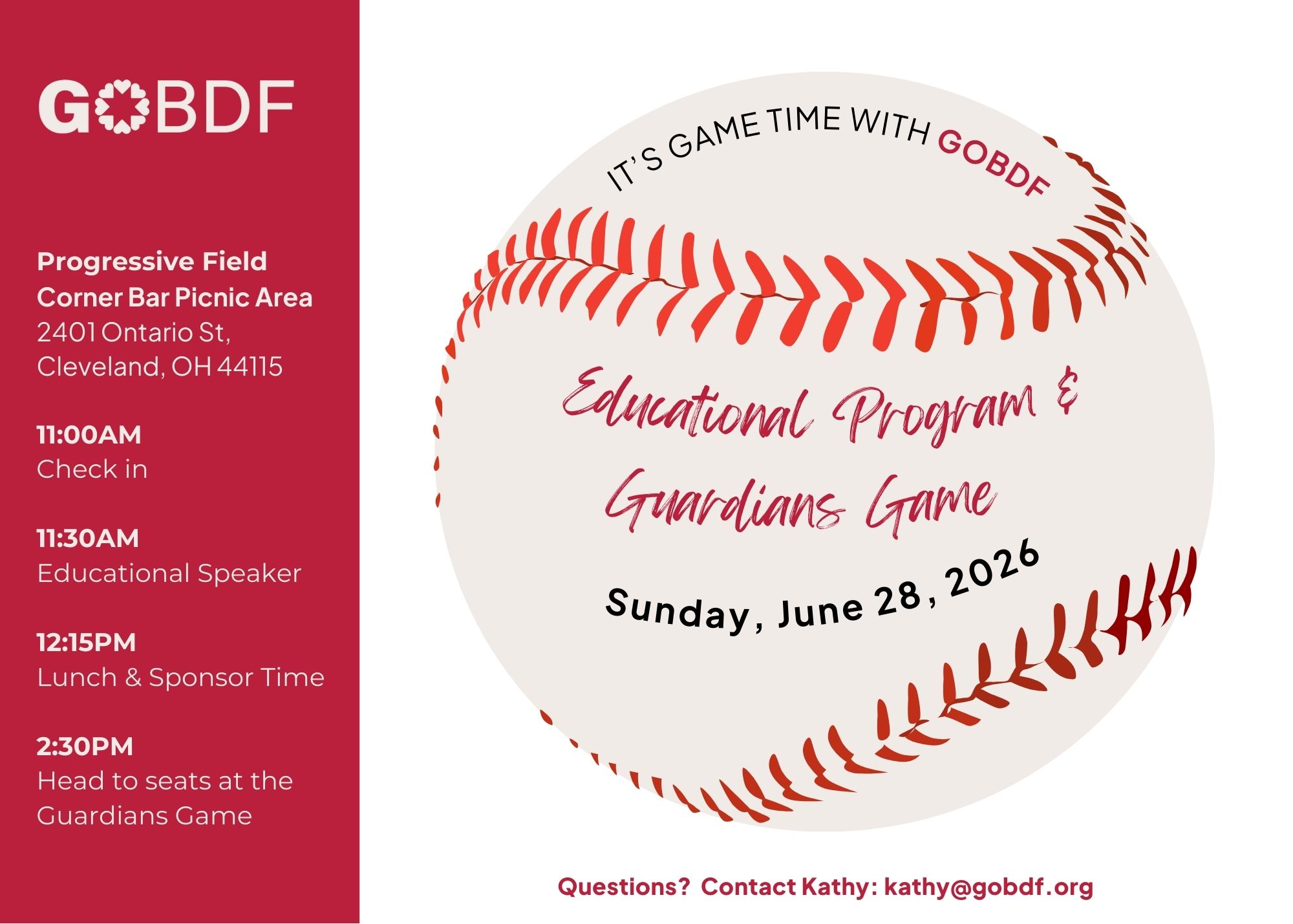 GOBDF

Progressive Field
Corner Bar Picnic Area
2401 Ontario St,
Cleveland, OH 44115

11:00AM
Check in

11:30AM
Educational Speaker

12:15PM
Lunch & Sponsor Time

2:30PM
Head to seats at the Guardians Game

IT'S GAME TIME WITH GOBDF

Educational Program & Guardians Game

Sunday, June 28, 2026

Questions? Contact Kathy: kathy@gobdf.org